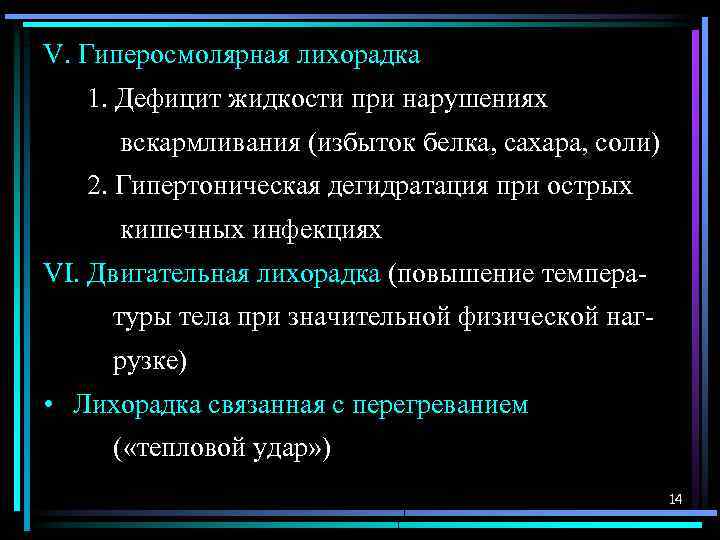 V. Гиперосмолярная лихорадка

1. Дефицит жидкости при нарушениях вскармливания (избыток белка, сахара, соли)

2. Гипертоническая дегидратация при острых кишечных инфекциях

VI. Двигательная лихорадка (повышение температуры тела при значительной физической нагрузке)

• Лихорадка связанная с перегреванием («тепловой удар»)

14